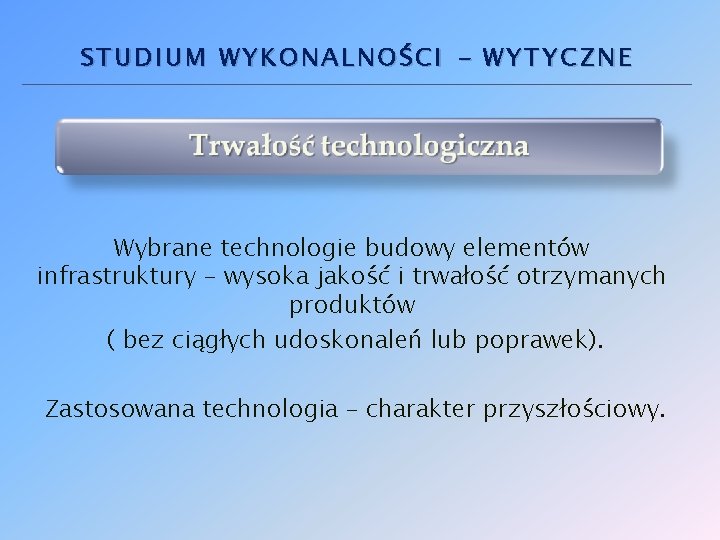 STUDIUM WYKONALNOŚCI – WYTYCZNE

Trwałość technologiczna

Wybrane technologie budowy elementów infrastruktury – wysoka jakość i trwałość otrzymanych produktów

( bez ciągłych udoskonaleń lub poprawek).

Zastosowana technologia – charakter przyszłościowy.